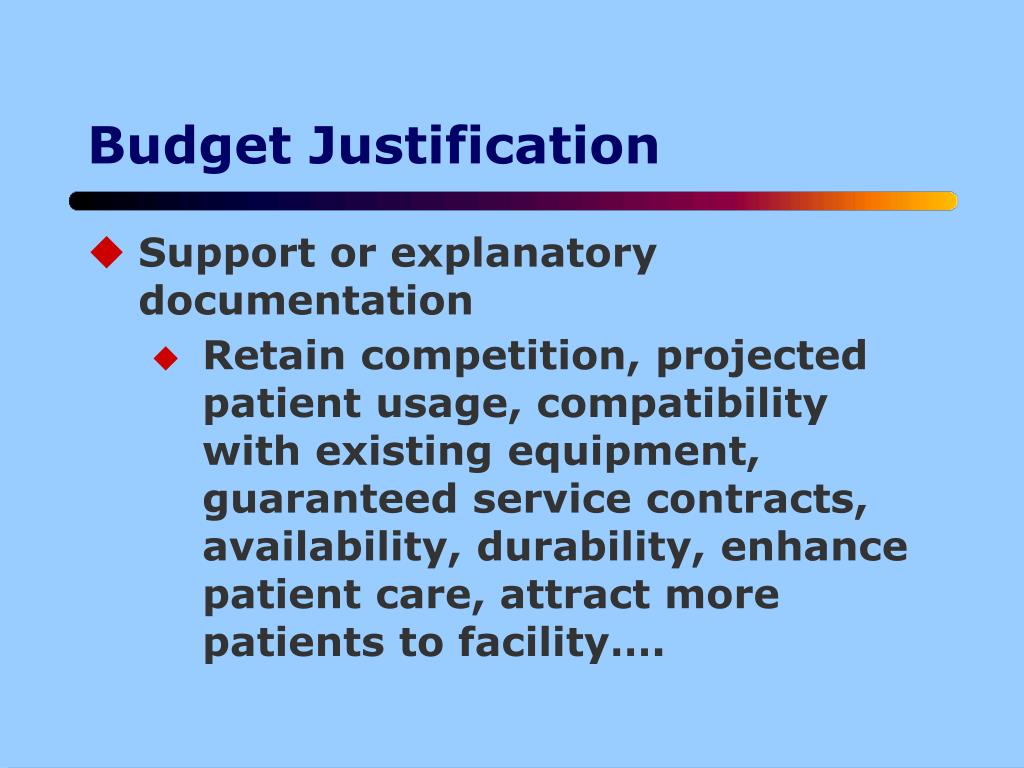 Budget Justification

Support or explanatory documentation

Retain competition, projected patient usage, compatibility with existing equipment, guaranteed service contracts, availability, durability, enhance patient care, attract more patients to facility….